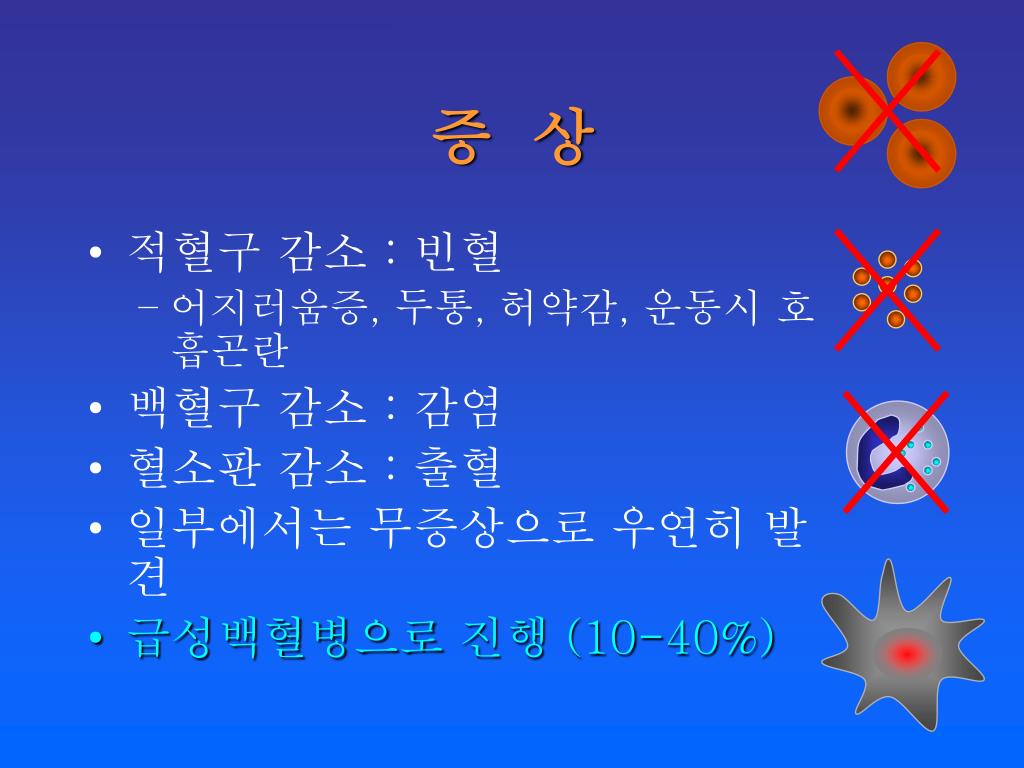 증 상

• 적혈구 감소 : 빈혈
  – 어지러움증, 두통, 허약감, 운동시 호흡곤란
• 백혈구 감소 : 감염
• 혈소판 감소 : 출혈
• 일부에서는 무증상으로 우연히 발견
• 급성백혈병으로 진행 (10-40%)